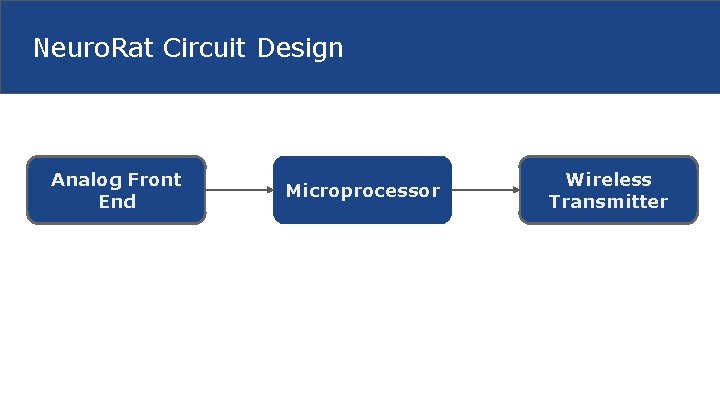 NeuroRat Circuit Design

Analog Front End

Microprocessor

Wireless Transmitter